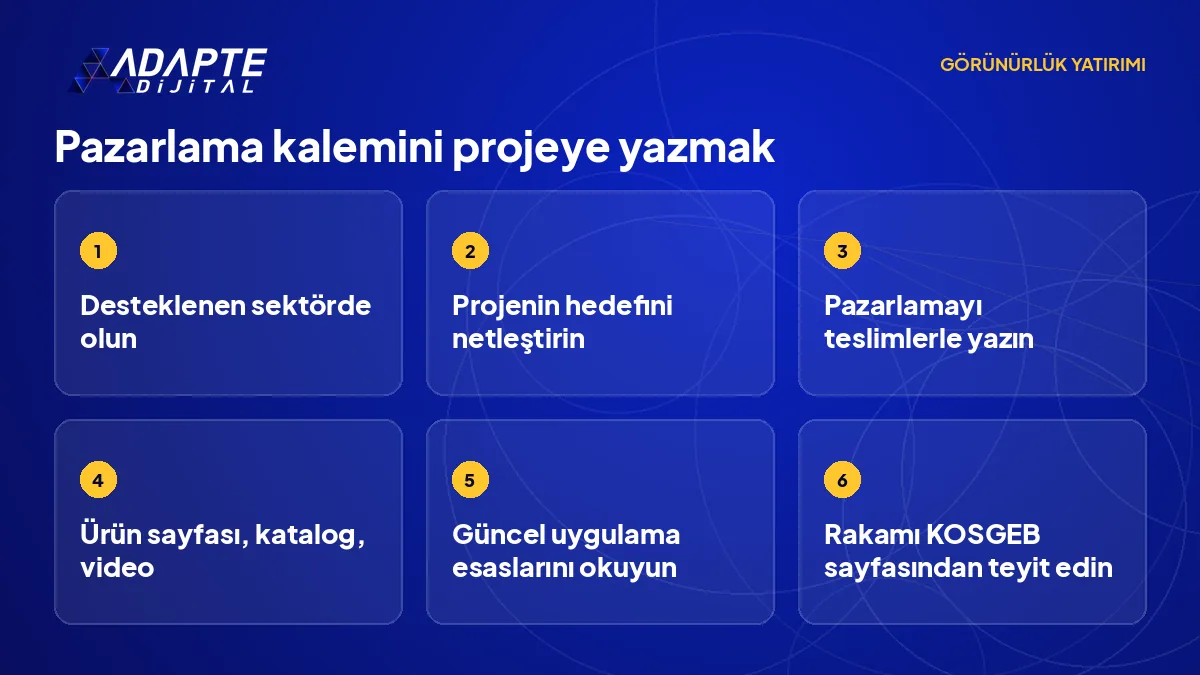 ADAPTE
DİJİTAL

GÖRÜNÜRLÜK YATIRIMI

Pazarlama kalemini projeye yazmak

1

Desteklenen sektörde olun

2

Projenin hedefini netleştirin

3

Pazarlamayı teslimlerle yazın

4

Ürün sayfası, katalog, video

5

Güncel uygulama esaslarını okuyun

6

Rakamı KOSGEB sayfasından teyit edin